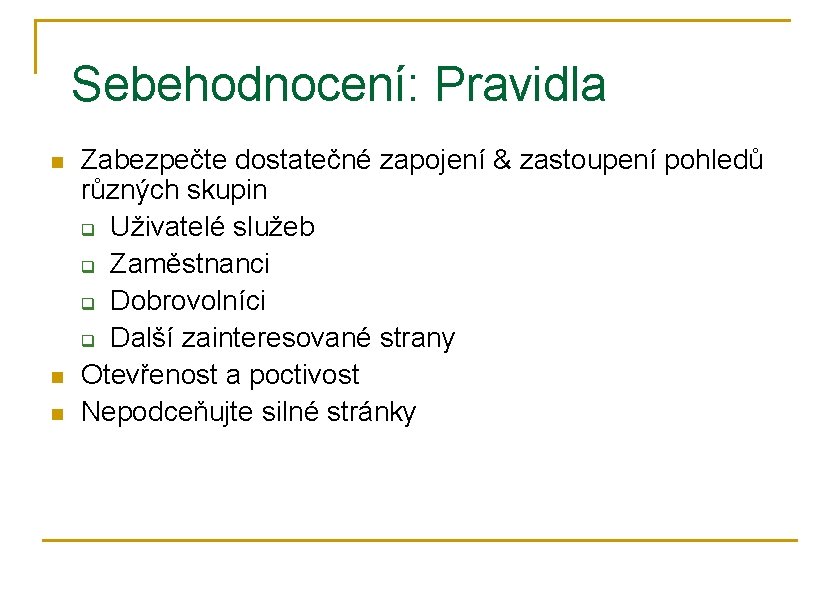 Sebehodnocení: Pravidla

- Zabezpečte dostatečné zapojení & zastoupení pohledů různých skupin
  - Uživatelé služeb
  - Zaměstnanci
  - Dobrovolníci
  - Další zainteresované strany
- Otevřenost a poctivost
- Nepodceňujte silné stránky